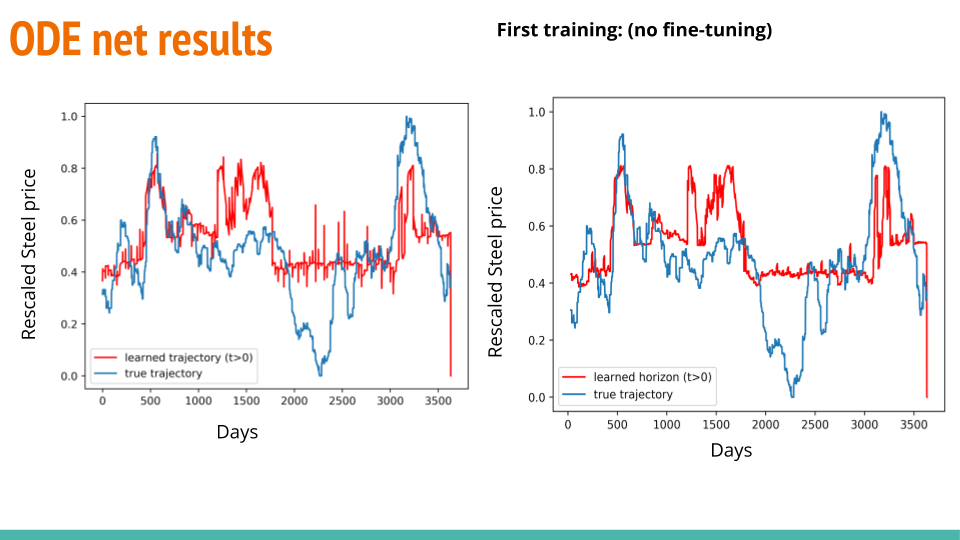 ODE net results

First training: (no fine-tuning)

Rescaled Steel price

1.0
0.8
0.6
0.4
0.2
0.0

learned trajectory (t>0)
true trajectory

0 500 1000 1500 2000 2500 3000 3500

Days

Rescaled Steel price

1.0
0.8
0.6
0.4
0.2
0.0

learned horizon (t>0)
true trajectory

0 500 1000 1500 2000 2500 3000 3500

Days